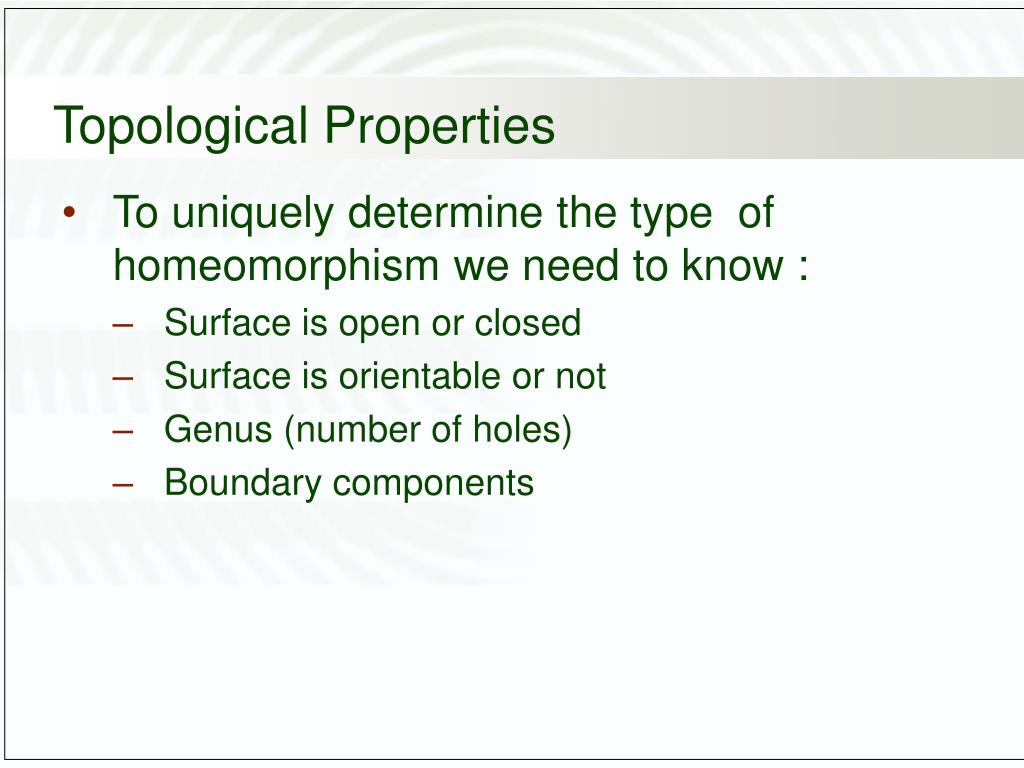 Topological Properties

• To uniquely determine the type of homeomorphism we need to know :
– Surface is open or closed
– Surface is orientable or not
– Genus (number of holes)
– Boundary components